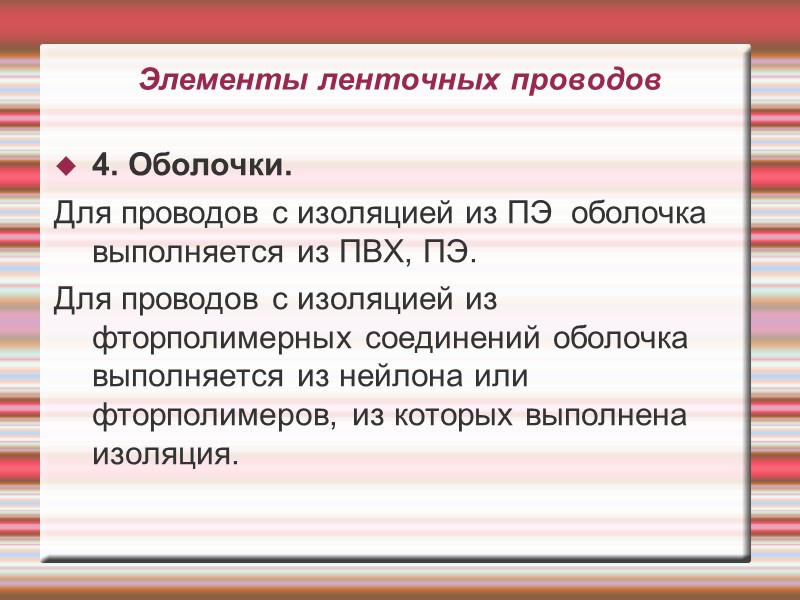 Элементы ленточных проводов

4. Оболочки.

Для проводов с изоляцией из ПЭ оболочка выполняется из ПВХ, ПЭ.

Для проводов с изоляцией из фторполимерных соединений оболочка выполняется из нейлона или фторполимеров, из которых выполнена изоляция.